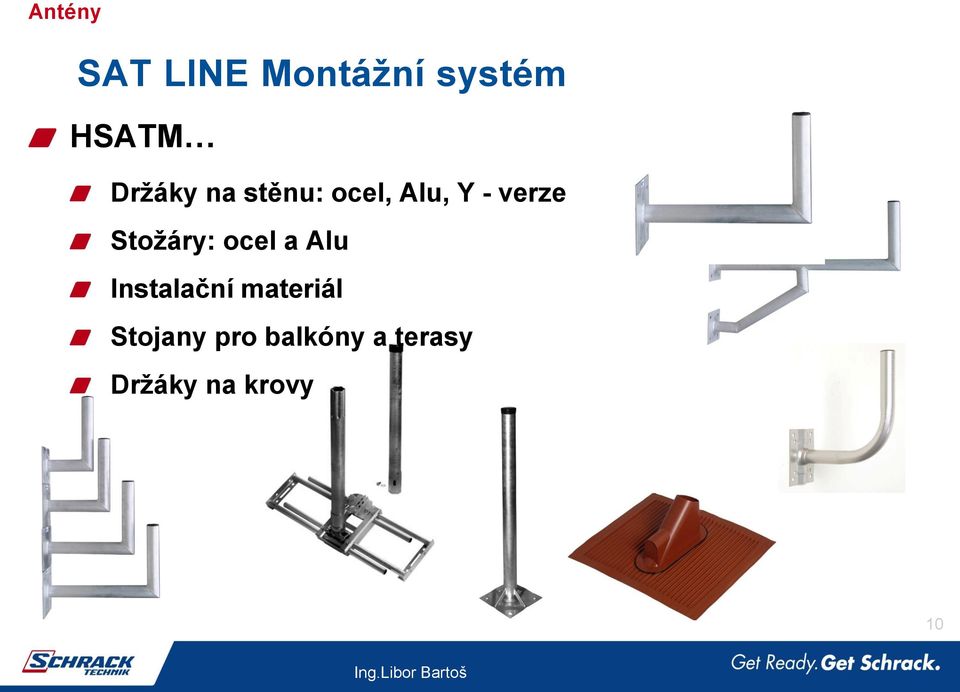 Antény

SAT LINE Montážní systém

HSATM…

Držáky na stěnu: ocel, Alu, Y - verze

Stožáry: ocel a Alu

Instalační materiál

Stojany pro balkóny a terasy

Držáky na krovy

10

SCHRACK TECHNIK

Ing.Libor Bartoš

Get Ready. Get Schrack.